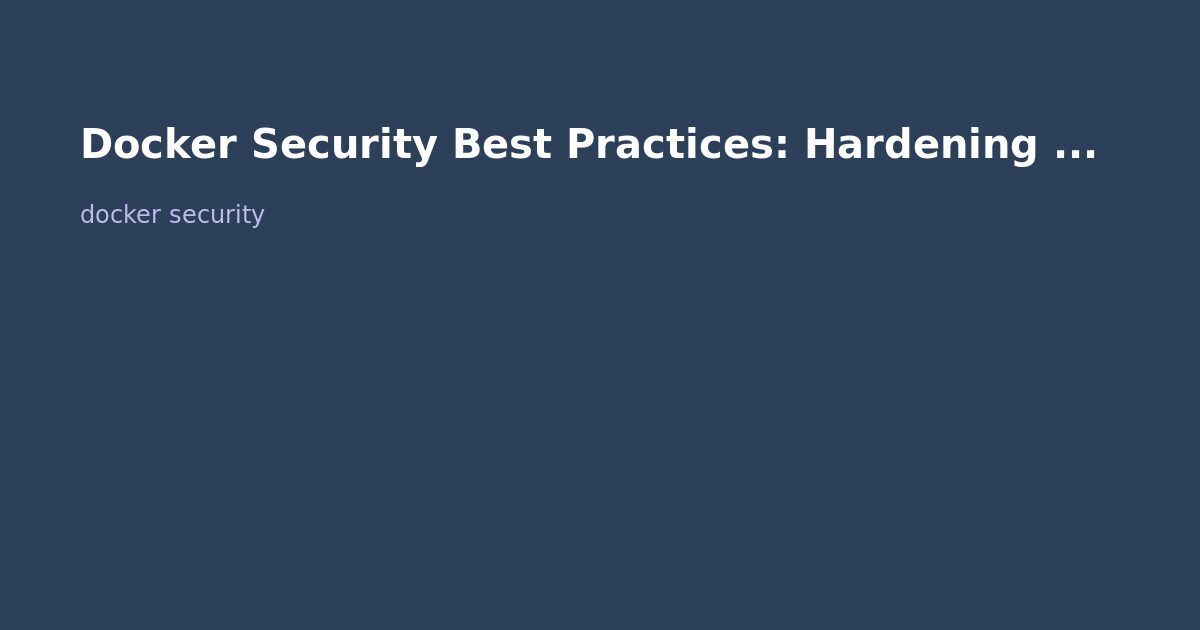 Docker Security Best Practices: Hardening ...

docker security